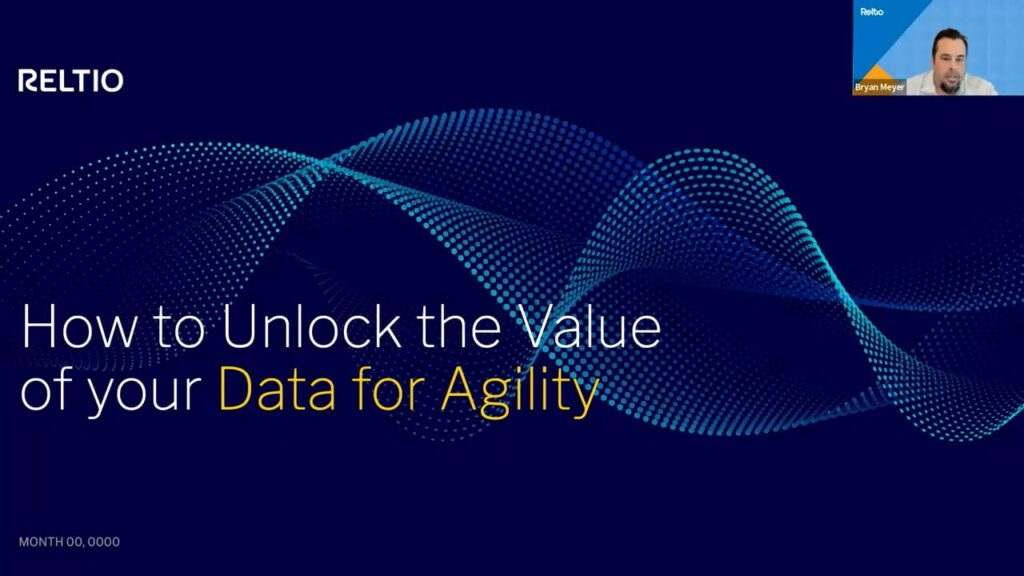 RELTIO

Reltio

Bryan Meyer

How to Unlock the Value of your Data for Agility

MONTH 00, 0000